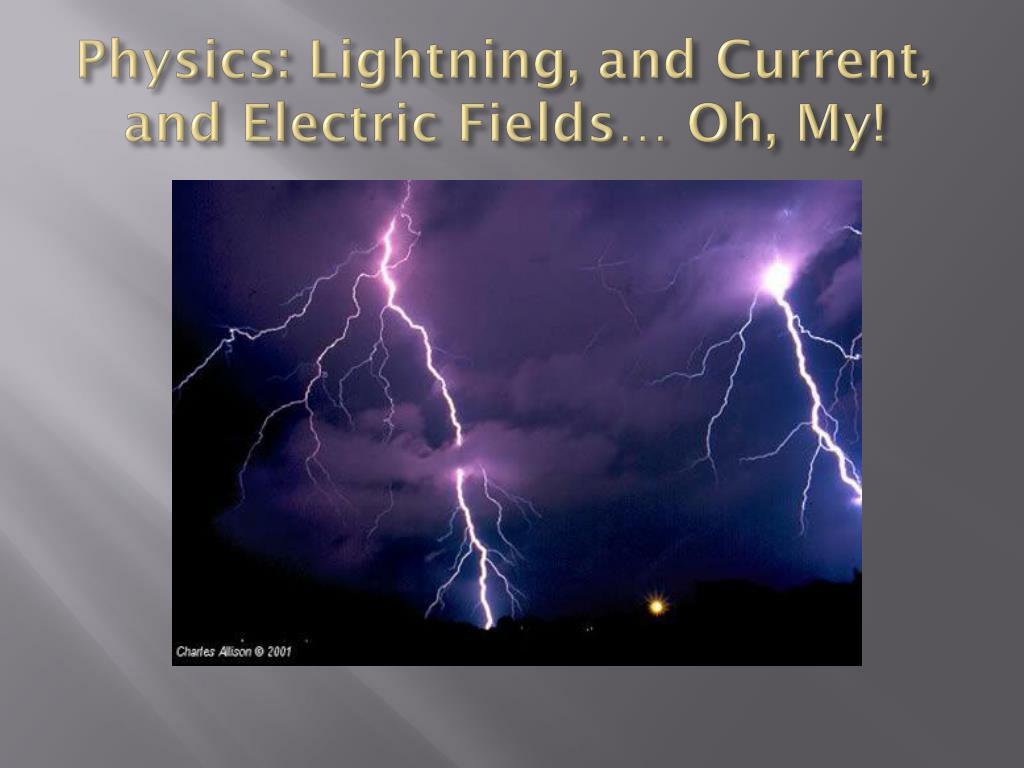 Physics: Lightning, and Current, and Electric Fields… Oh, My!

Charles Allison © 2001